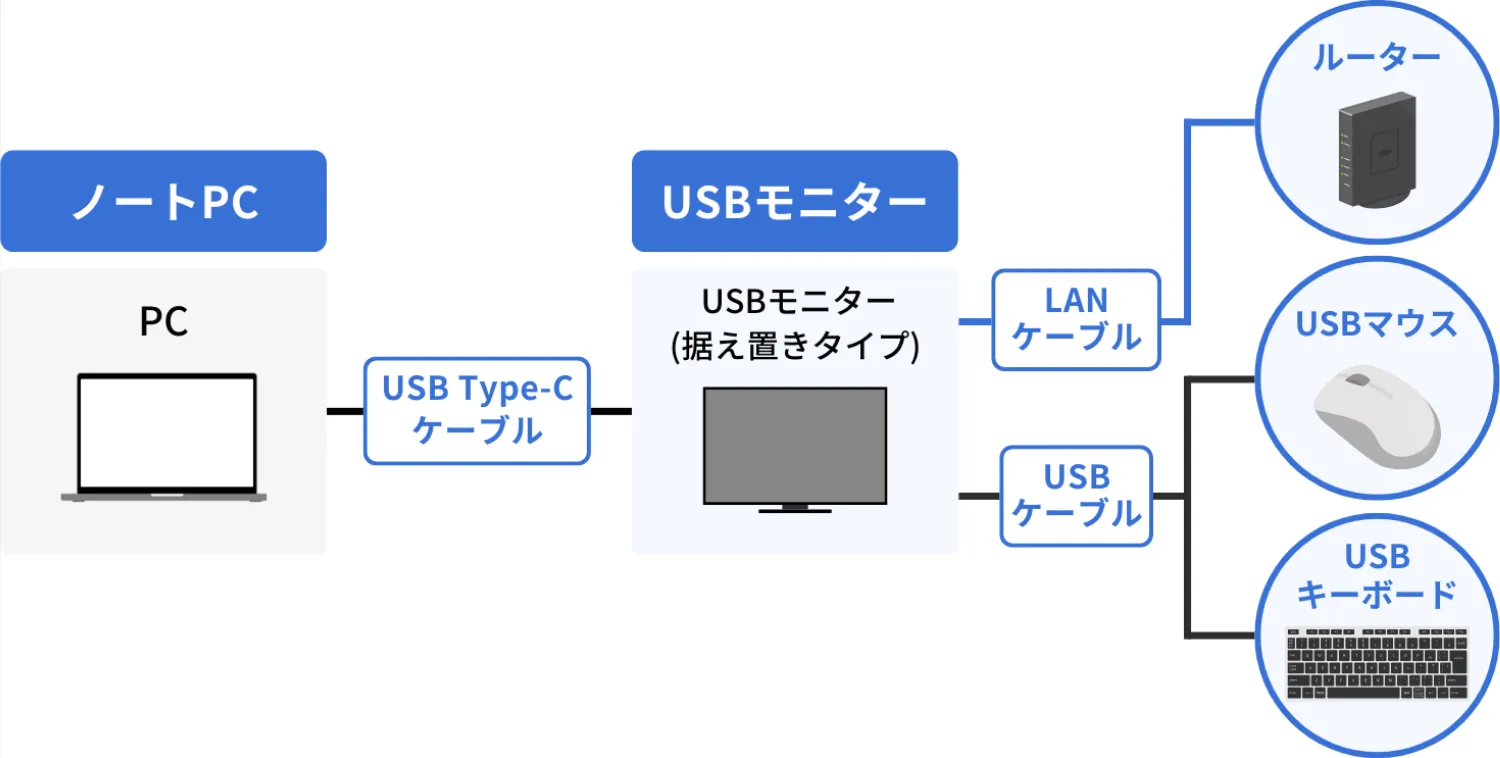 ノートPC

PC

USB Type-C
ケーブル

USBモニター

USBモニター
(据え置きタイプ)

LAN
ケーブル

USB
ケーブル

ルーター

USBマウス

USB
キーボード